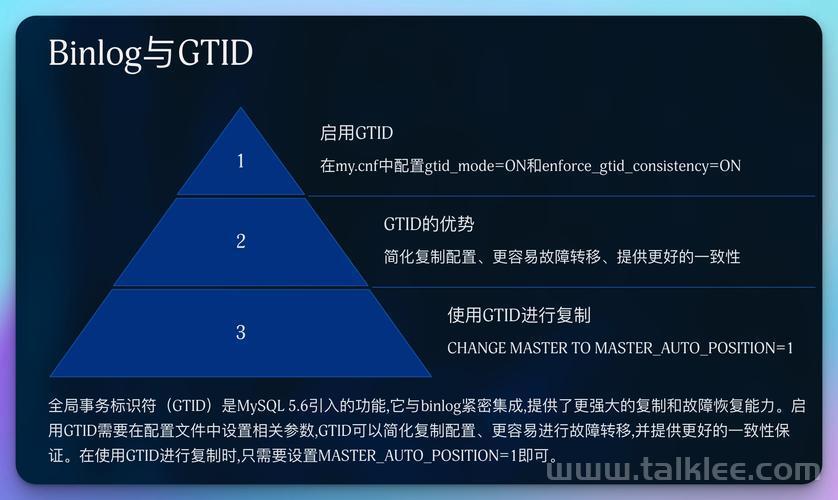 Binlog与GTID

1

启用GTID

在my.cnf中配置gtid_mode=ON和enforce_gtid_consistency=ON

2

GTID的优势

简化复制配置、更容易故障转移、提供更好的一致性

3

使用GTID进行复制

CHANGE MASTER TO MASTER_AUTO_POSITION=1

全局事务标识符（GTID）是MySQL 5.6引入的功能,它与binlog紧密集成,提供了更强大的复制和故障恢复能力。启用GTID需要在配置文件中设置相关参数,GTID可以简化复制配置、更容易进行故障转移,并提供更好的一致性保证。在使用GTID进行复制时,只需要设置MASTER_AUTO_POSITION=1即可。

www.talklee.com